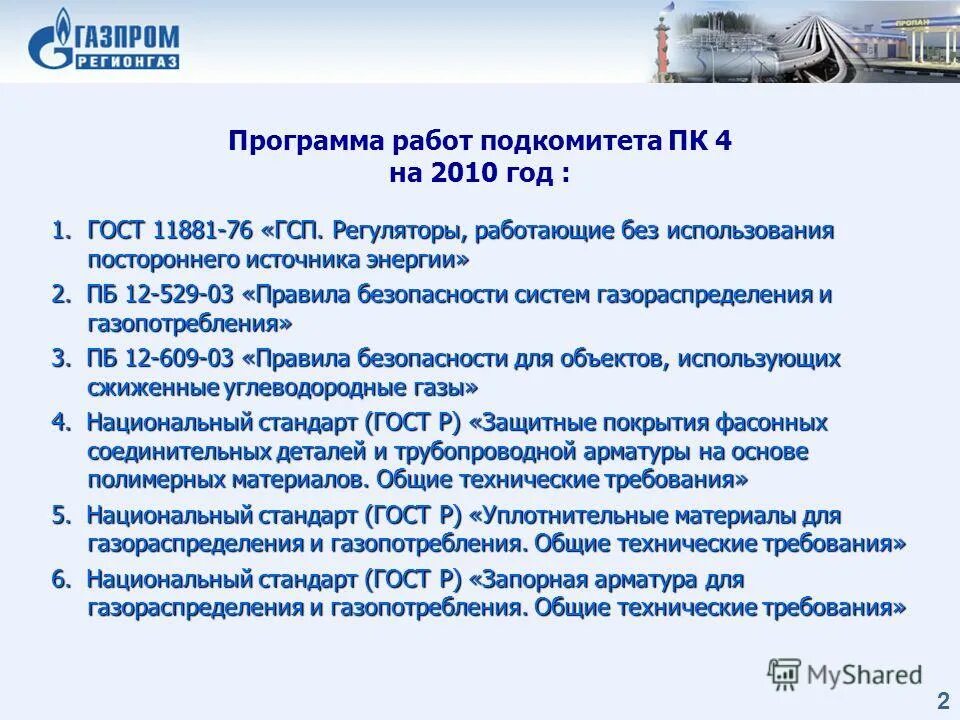 ГАЗПРОМ
РЕГИОНГАЗ

ПРОПАН

Программа работ подкомитета ПК 4
на 2010 год :

1. ГОСТ 11881-76 «ГСП. Регуляторы, работающие без использования постороннего источника энергии»

2. ПБ 12-529-03 «Правила безопасности систем газораспределения и газопотребления»

3. ПБ 12-609-03 «Правила безопасности для объектов, использующих сжиженные углеводородные газы»

4. Национальный стандарт (ГОСТ Р) «Защитные покрытия фасонных соединительных деталей и трубопроводной арматуры на основе полимерных материалов. Общие технические требования»

5. Национальный стандарт (ГОСТ Р) «Уплотнительные материалы для газораспределения и газопотребления. Общие технические требования»

6. Национальный стандарт (ГОСТ Р) «Запорная арматура для газораспределения и газопотребления. Общие технические требования»

MyShared

2